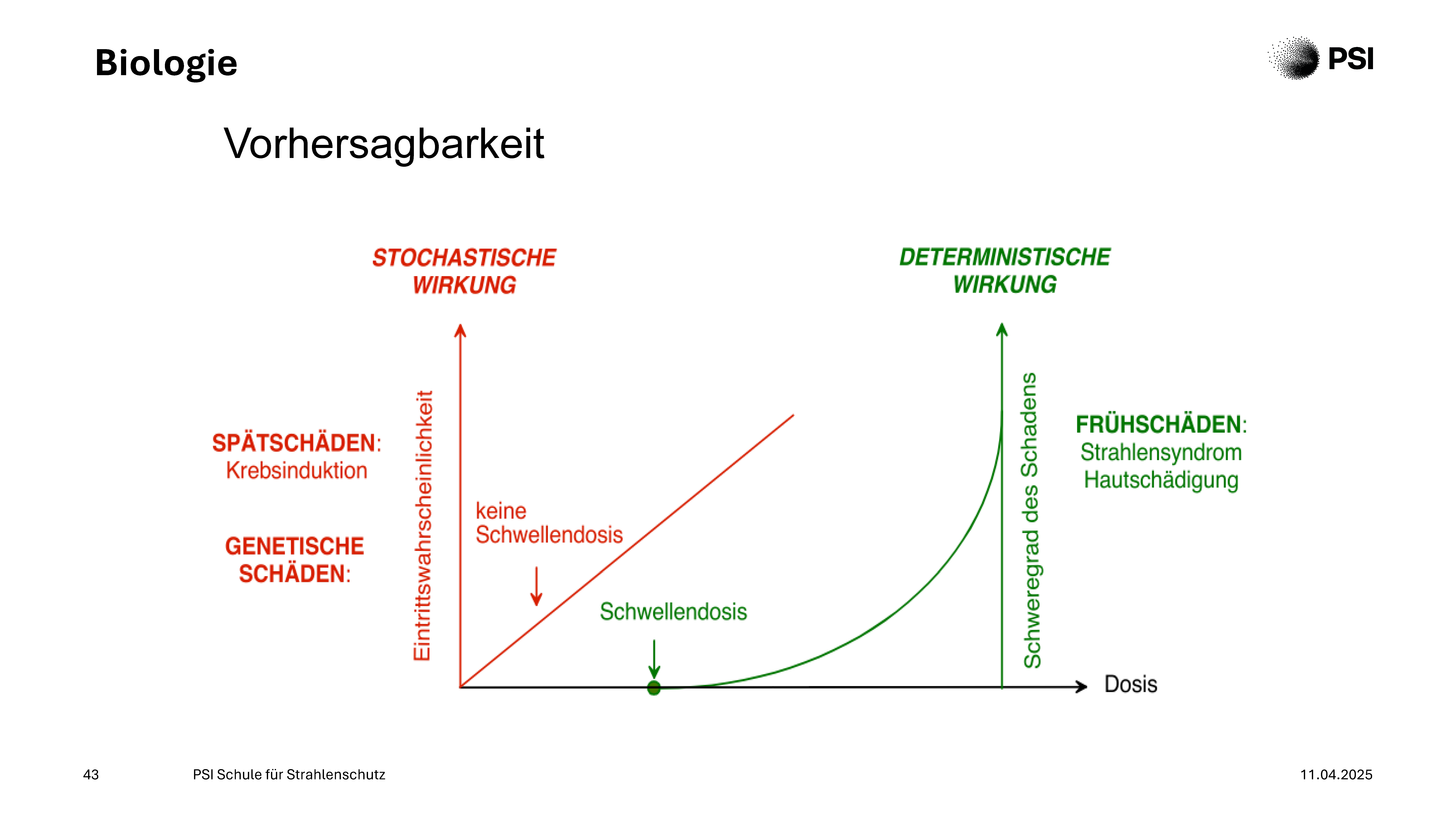 Biologie

PSI

Vorhersagbarkeit

STOCHASTISCHE WIRKUNG

DETERMINISTISCHE WIRKUNG

SPÄTSCHÄDEN: Krebsinduktion

GENETISCHE SCHÄDEN:

Eintrittswahrscheinlichkeit

keine Schwellendosis

Schwellendosis

Schweregrad des Schadens

FRÜHSCHÄDEN: Strahlensyndrom Hautschädigung

Dosis

43

PSI Schule für Strahlenschutz

11.04.2025